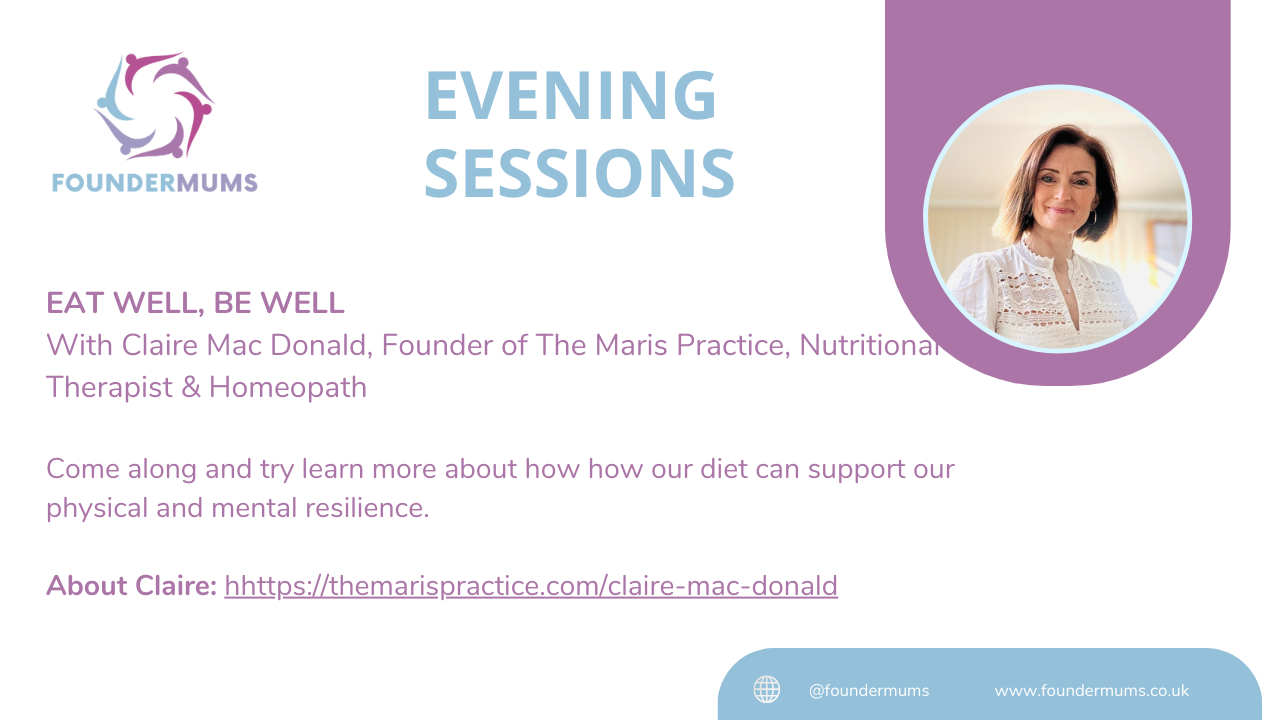 FOUNDERMUMS

EVENING SESSIONS

EAT WELL, BE WELL
With Claire Mac Donald, Founder of The Maris Practice, Nutritional Therapist & Homeopath

Come along and try learn more about how how our diet can support our physical and mental resilience.

About Claire: hhttps://themarispractice.com/claire-mac-donald

@foundermums www.foundermums.co.uk